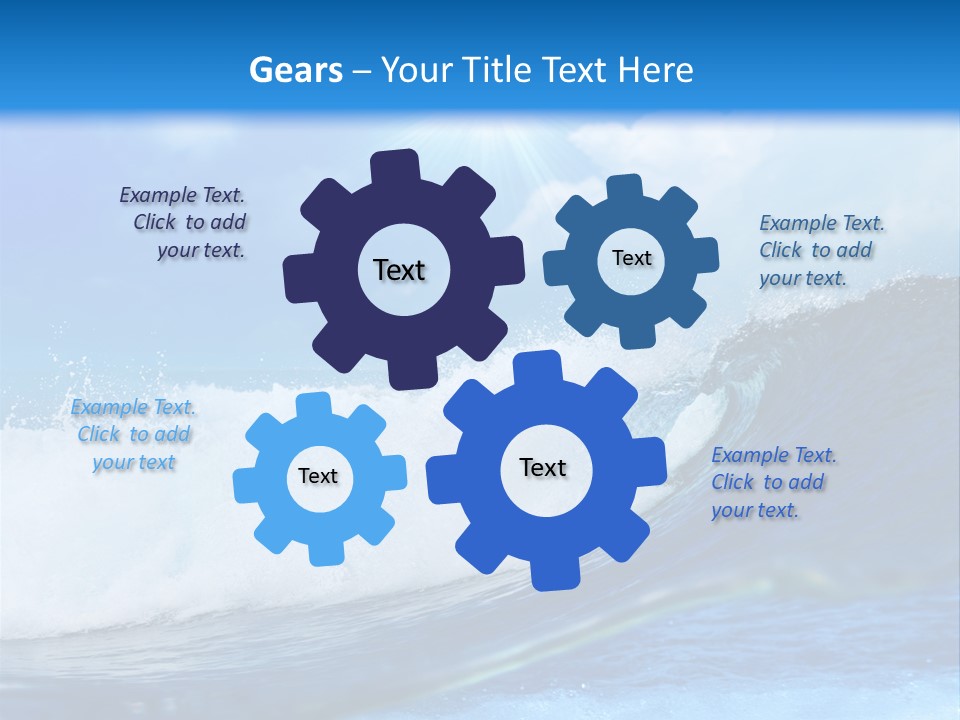 Gears – Your Title Text Here

Example Text. Click to add your text.

Text

Text

Example Text. Click to add your text.

Example Text. Click to add your text

Text

Text

Example Text. Click to add your text.